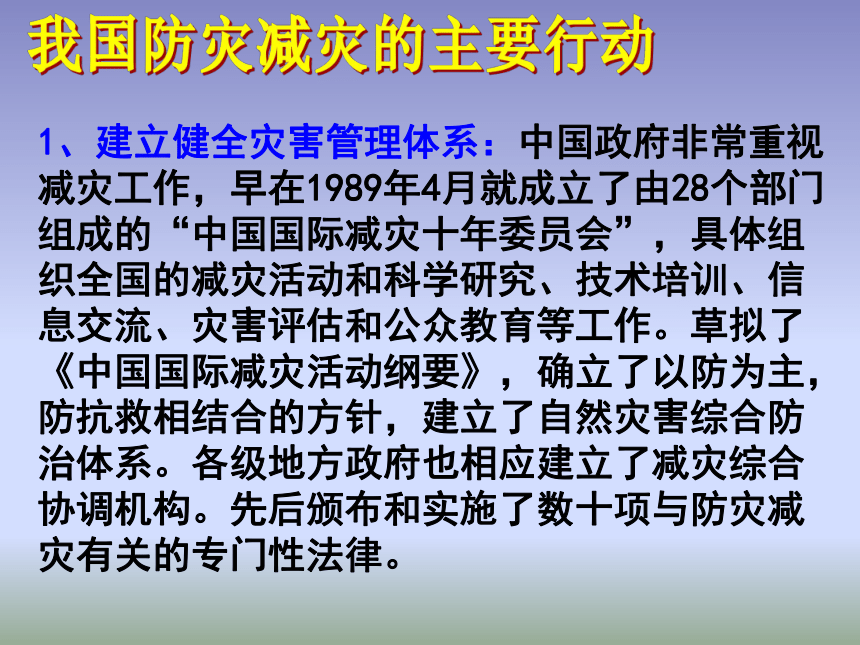 我国防灾减灾的主要行动

1、建立健全灾害管理体系：中国政府非常重视减灾工作，早在1989年4月就成立了由28个部门组成的“中国国际减灾十年委员会”，具体组织全国的减灾活动和科学研究、技术培训、信息交流、灾害评估和公众教育等工作。草拟了《中国国际减灾活动纲要》，确立了以防为主，防抗救相结合的方针，建立了自然灾害综合防治体系。各级地方政府也相应建立了减灾综合协调机构。先后颁布和实施了数十项与防灾减灾有关的专门性法律。